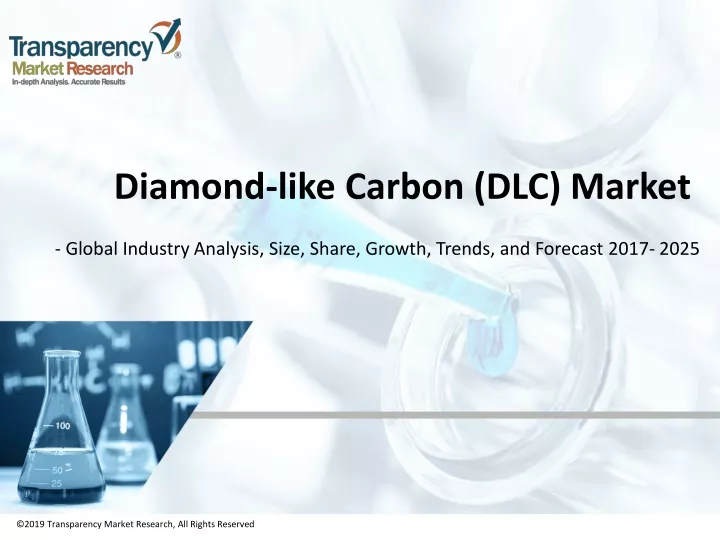 Transparency Market Research
In-depth Analysis. Accurate Results

Diamond-like Carbon (DLC) Market

- Global Industry Analysis, Size, Share, Growth, Trends, and Forecast 2017- 2025

100
75
50
25

©2019 Transparency Market Research, All Rights Reserved